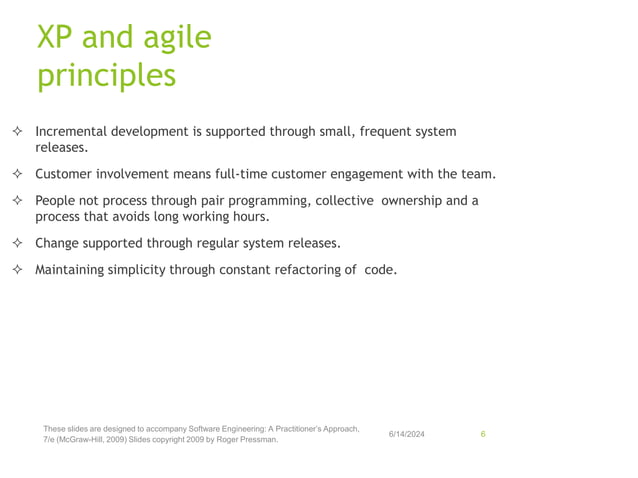 XP and agile principles

✧ Incremental development is supported through small, frequent system releases.

✧ Customer involvement means full-time customer engagement with the team.

✧ People not process through pair programming, collective ownership and a process that avoids long working hours.

✧ Change supported through regular system releases.

✧ Maintaining simplicity through constant refactoring of code.

These slides are designed to accompany Software Engineering: A Practitioner's Approach, 7/e (McGraw-Hill, 2009) Slides copyright 2009 by Roger Pressman.

6/14/2024

6